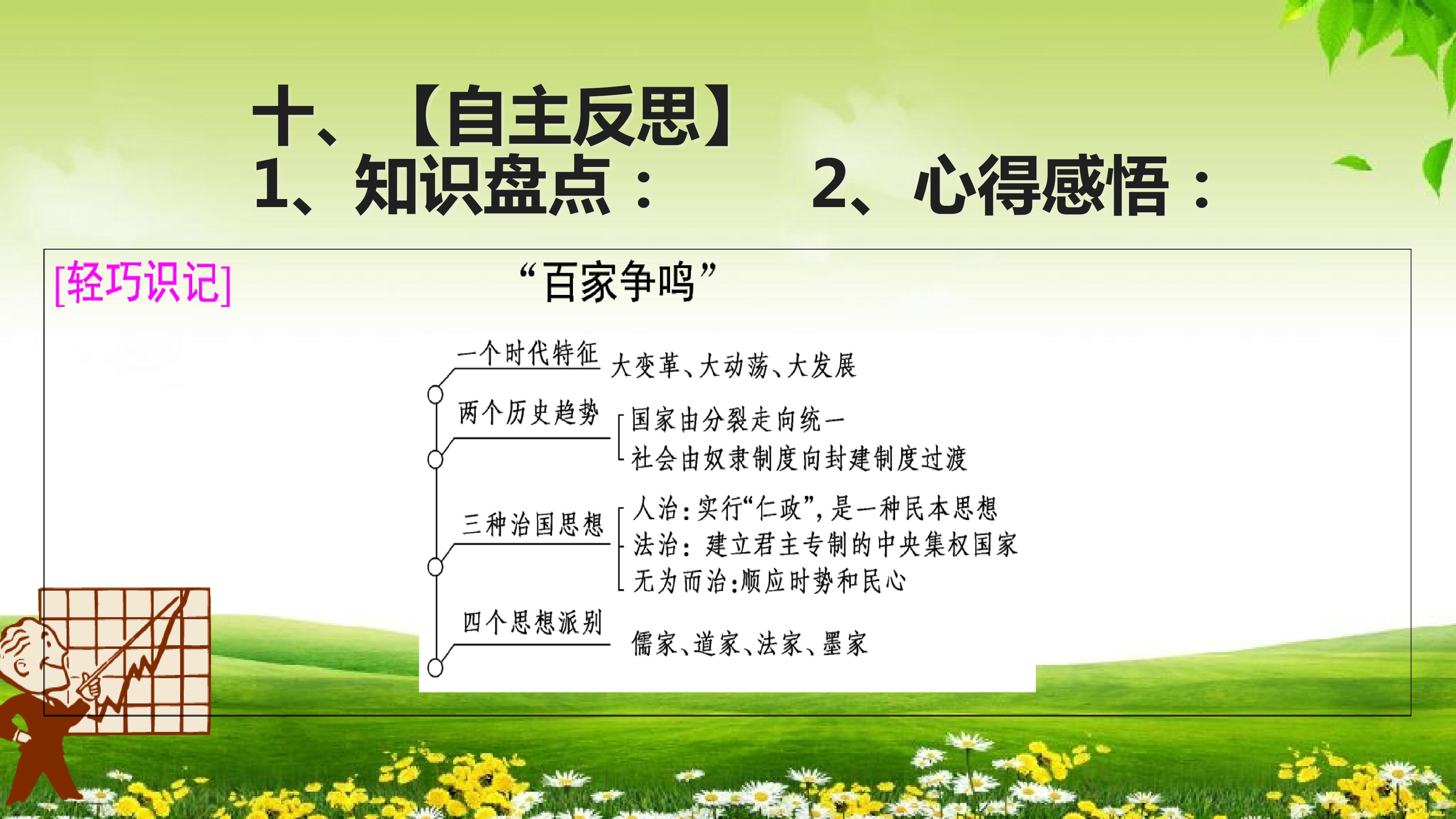 十、【自主反思】
1、知识盘点：　　2、心得感悟：

[轻巧识记]

“百家争鸣”

一个时代特征　大变革、大动荡、大发展

两个历史趋势　国家由分裂走向统一
社会由奴隶制度向封建制度过渡

三种治国思想　人治：实行“仁政”，是一种民本思想
法治：建立君主专制的中央集权国家
无为而治：顺应时势和民心

四个思想派别　儒家、道家、法家、墨家